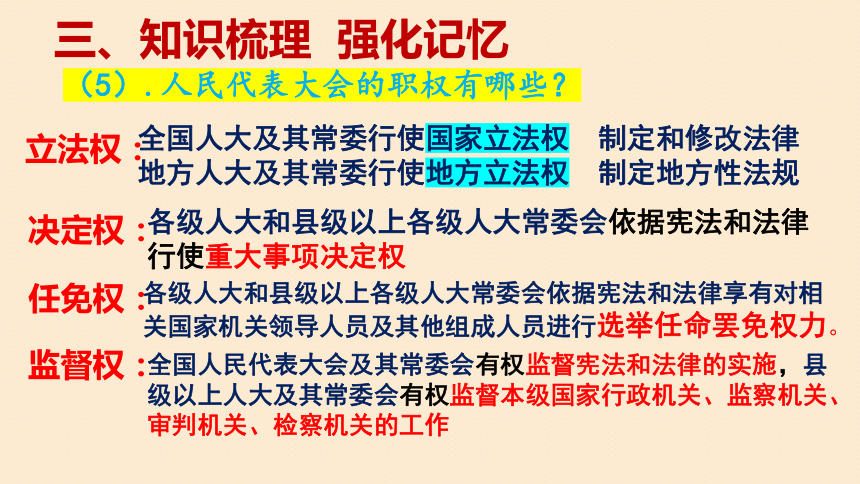 三、知识梳理 强化记忆

（5）.人民代表大会的职权有哪些？

立法权：全国人大及其常委行使国家立法权 制定和修改法律
地方人大及其常委行使地方立法权 制定地方性法规

决定权：各级人大和县级以上各级人大常委会依据宪法和法律行使重大事项决定权

任免权：各级人大和县级以上各级人大常委会依据宪法和法律享有对相关国家机关领导人员及其他组成人员进行选举任命罢免权力。

监督权：全国人民代表大会及其常委会有权监督宪法和法律的实施，县级以上人大及其常委会有权监督本级国家行政机关、监察机关、审判机关、检察机关的工作